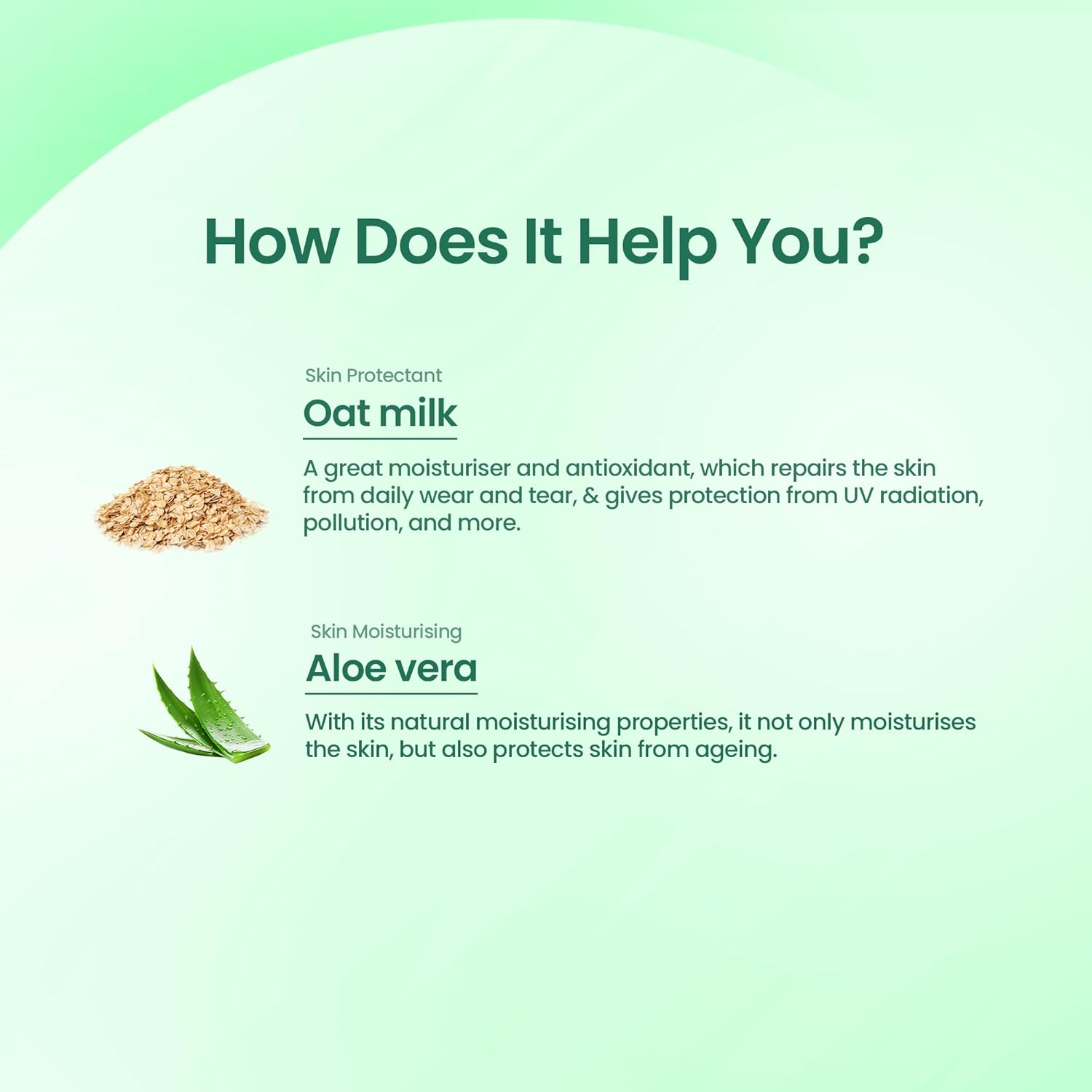 How Does It Help You?

Skin Protectant

Oat milk

A great moisturiser and antioxidant, which repairs the skin from daily wear and tear, & gives protection from UV radiation, pollution, and more.

Skin Moisturising

Aloe vera

With its natural moisturising properties, it not only moisturises the skin, but also protects skin from ageing.